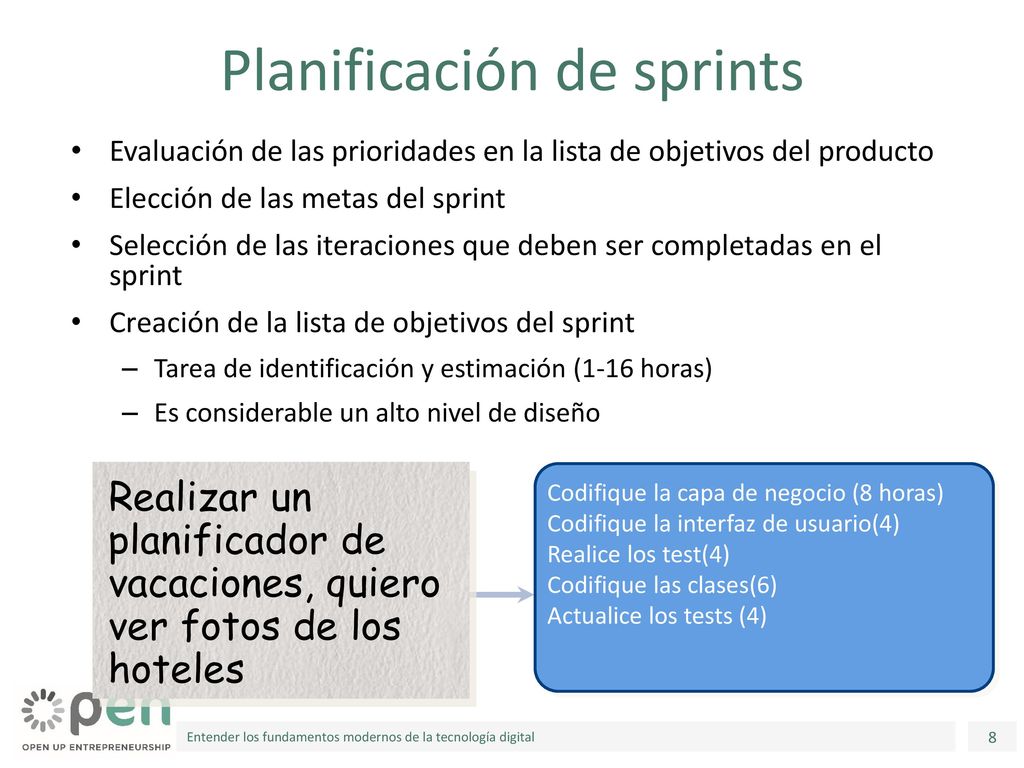 Planificación de sprints

• Evaluación de las prioridades en la lista de objetivos del producto
• Elección de las metas del sprint
• Selección de las iteraciones que deben ser completadas en el sprint
• Creación de la lista de objetivos del sprint
– Tarea de identificación y estimación (1-16 horas)
– Es considerable un alto nivel de diseño

Realizar un planificador de vacaciones, quiero ver fotos de los hoteles

Codifique la capa de negocio (8 horas)
Codifique la interfaz de usuario(4)
Realice los test(4)
Codifique las clases(6)
Actualice los tests (4)

pen
OPEN UP ENTREPRENEURSHIP

Entender los fundamentos modernos de la tecnología digital

8